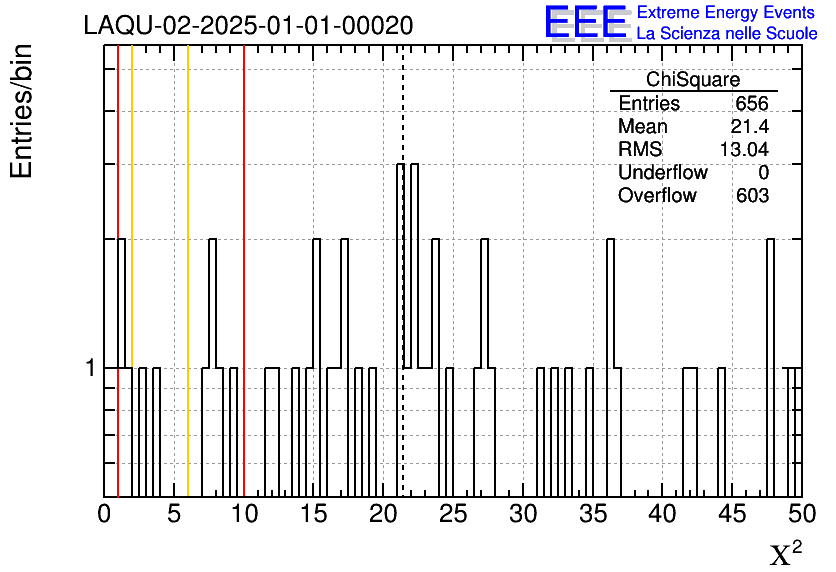 LAQU-02-2025-01-01-00020

EEE Extreme Energy Events
La Scienza nelle Scuole

Entries/bin

| ChiSquare | |
|---|---|
| Entries | 656 |
| Mean | 21.4 |
| RMS | 13.04 |
| Underflow | 0 |
| Overflow | 603 |

1

0 5 10 15 20 25 30 35 40 45 50

$\chi^2$